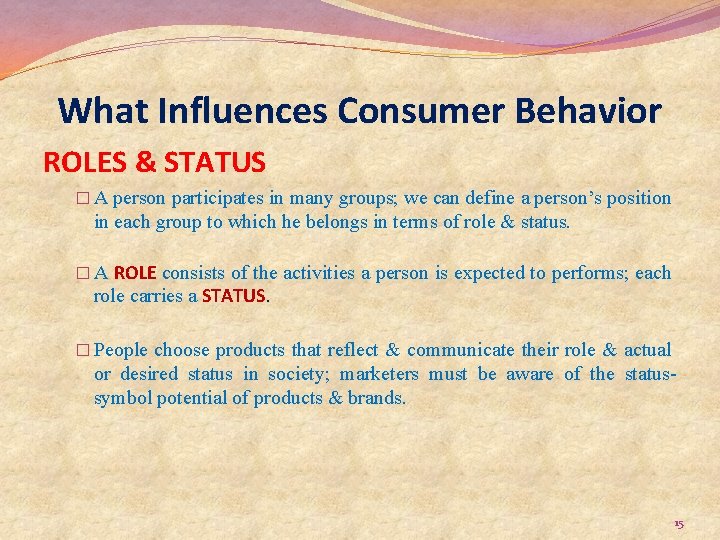 What Influences Consumer Behavior

ROLES & STATUS

□ A person participates in many groups; we can define a person's position in each group to which he belongs in terms of role & status.

□ A ROLE consists of the activities a person is expected to performs; each role carries a STATUS.

□ People choose products that reflect & communicate their role & actual or desired status in society; marketers must be aware of the status-symbol potential of products & brands.

15